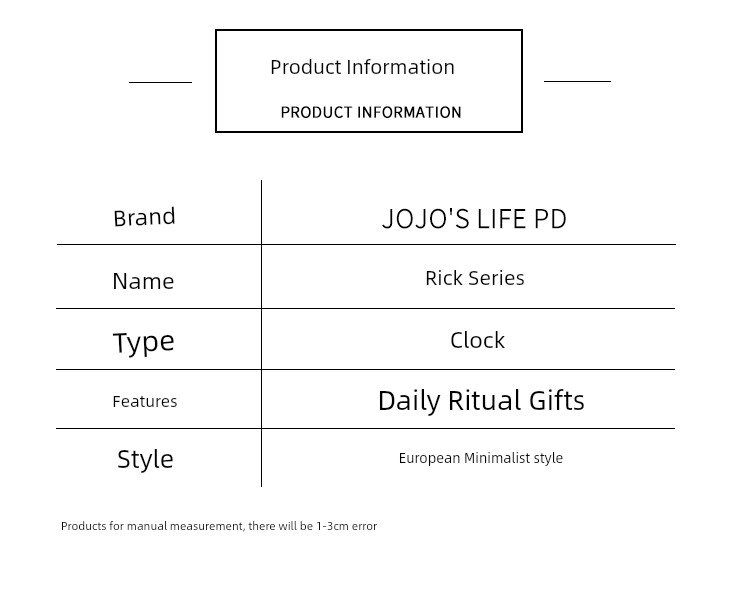 Product Information

PRODUCT INFORMATION

| Brand | JOJO'S LIFE PD |
|---|---|
| Name | Rick Series |
| Type | Clock |
| Features | Daily Ritual Gifts |
| Style | European Minimalist style |

Products for manual measurement, there will be 1-3cm error